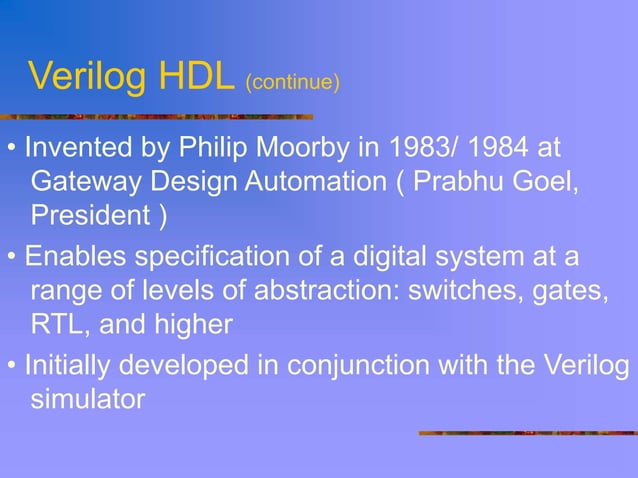 Verilog HDL (continue)

• Invented by Philip Moorby in 1983/ 1984 at Gateway Design Automation ( Prabhu Goel, President )

• Enables specification of a digital system at a range of levels of abstraction: switches, gates, RTL, and higher

• Initially developed in conjunction with the Verilog simulator